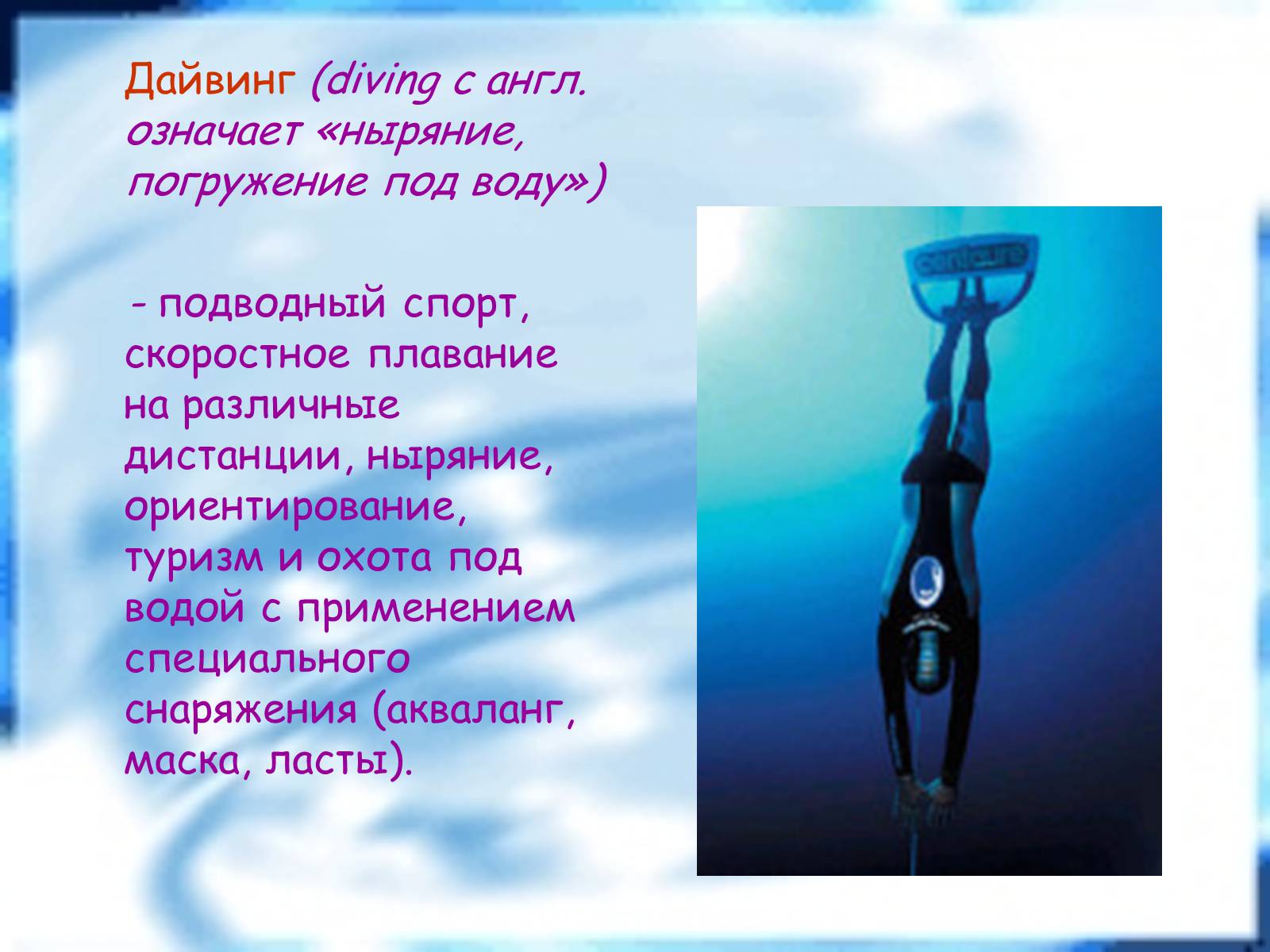 Дайвинг (diving с англ. означает «ныряние, погружение под воду»)

- подводный спорт, скоростное плавание на различные дистанции, ныряние, ориентирование, туризм и охота под водой с применением специального снаряжения (акваланг, маска, ласты).

centaure